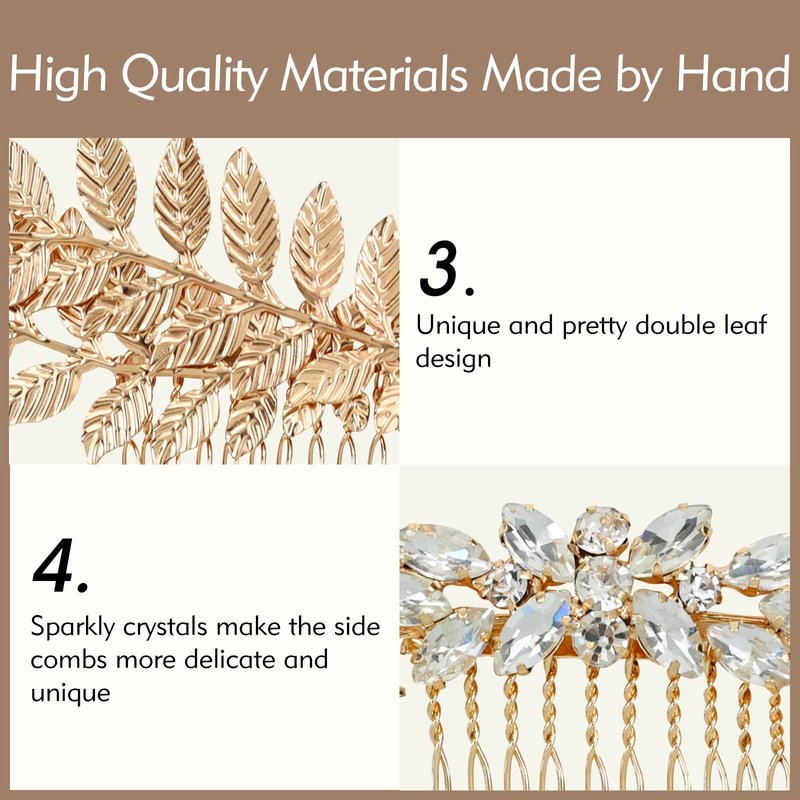 High Quality Materials Made by Hand

3.

Unique and pretty double leaf design

4.

Sparkly crystals make the side combs more delicate and unique